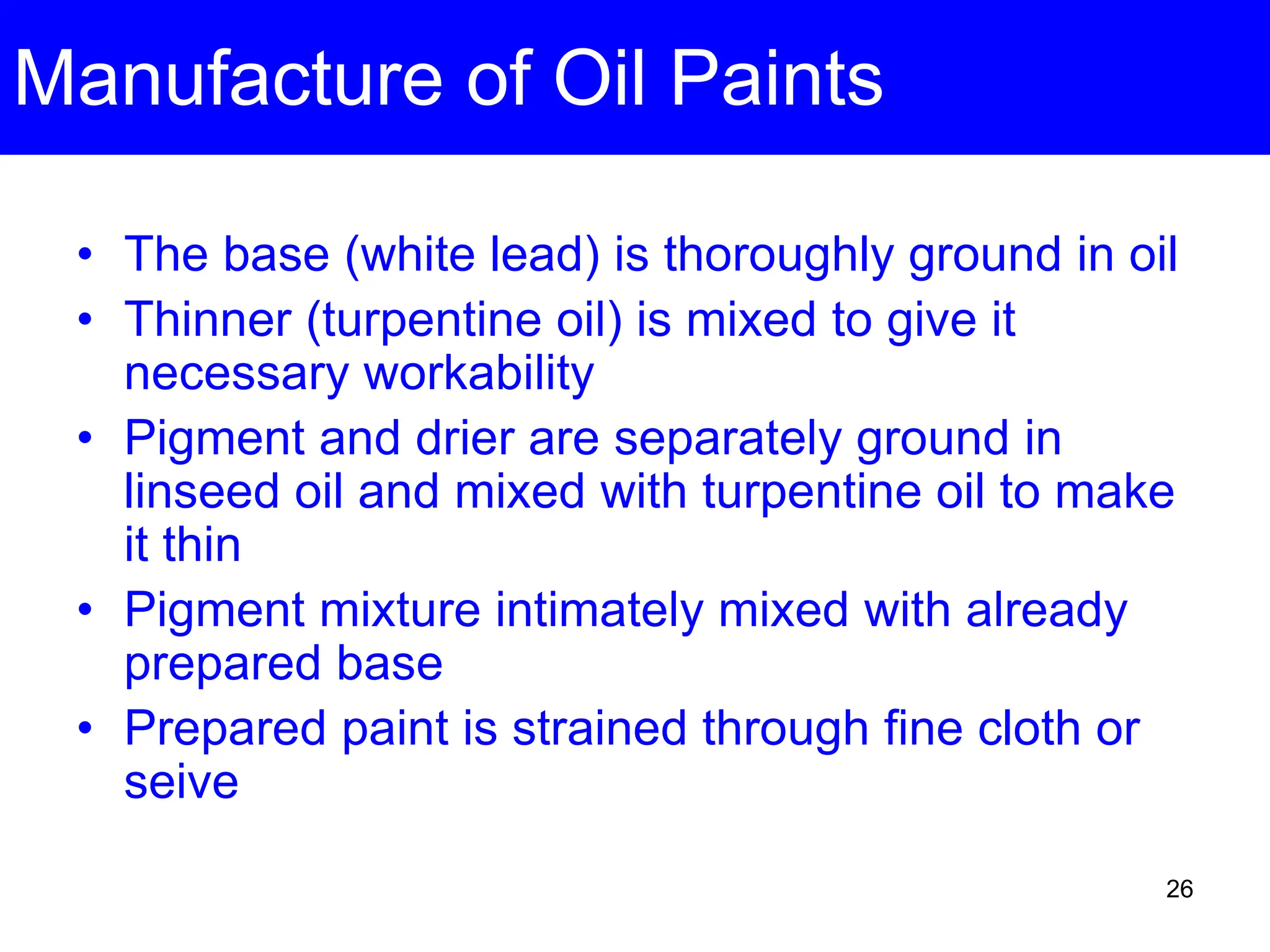 Manufacture of Oil Paints

• The base (white lead) is thoroughly ground in oil
• Thinner (turpentine oil) is mixed to give it necessary workability
• Pigment and drier are separately ground in linseed oil and mixed with turpentine oil to make it thin
• Pigment mixture intimately mixed with already prepared base
• Prepared paint is strained through fine cloth or seive

26